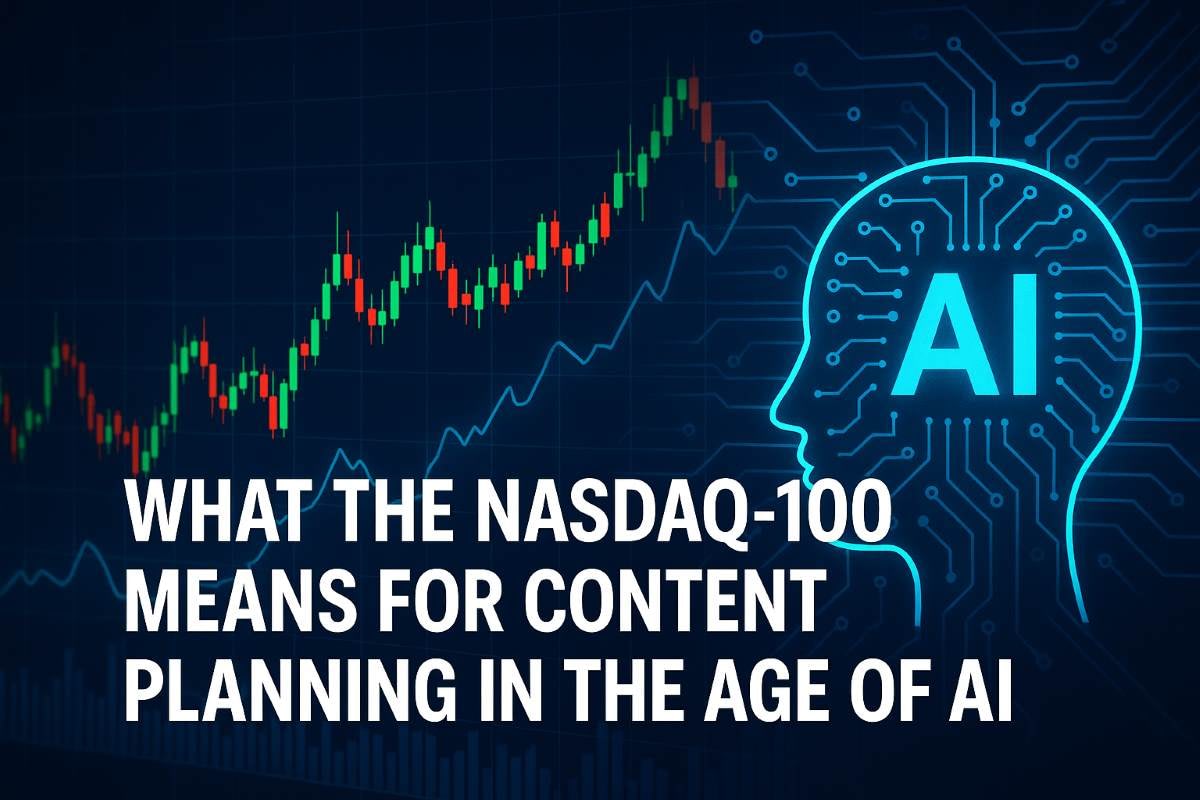 AI

WHAT THE NASDAQ-100 MEANS FOR CONTENT PLANNING IN THE AGE OF AI